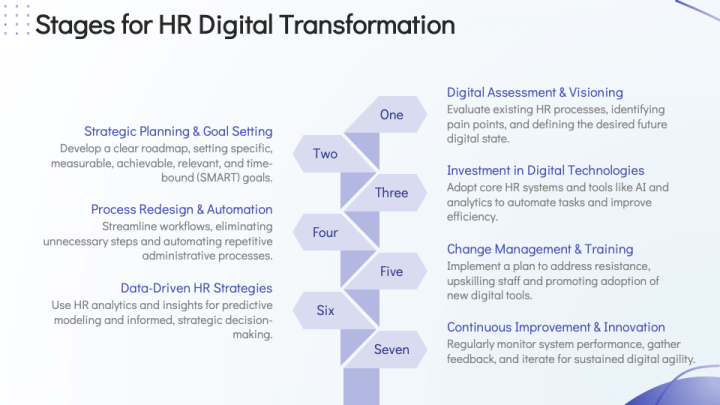 Stages for HR Digital Transformation

One

Digital Assessment & Visioning
Evaluate existing HR processes, identifying pain points, and defining the desired future digital state.

Two

Strategic Planning & Goal Setting
Develop a clear roadmap, setting specific, measurable, achievable, relevant, and time-bound (SMART) goals.

Three

Investment in Digital Technologies
Adopt core HR systems and tools like AI and analytics to automate tasks and improve efficiency.

Four

Process Redesign & Automation
Streamline workflows, eliminating unnecessary steps and automating repetitive administrative processes.

Five

Change Management & Training
Implement a plan to address resistance, upskilling staff and promoting adoption of new digital tools.

Six

Data-Driven HR Strategies
Use HR analytics and insights for predictive modeling and informed, strategic decision-making.

Seven

Continuous Improvement & Innovation
Regularly monitor system performance, gather feedback, and iterate for sustained digital agility.